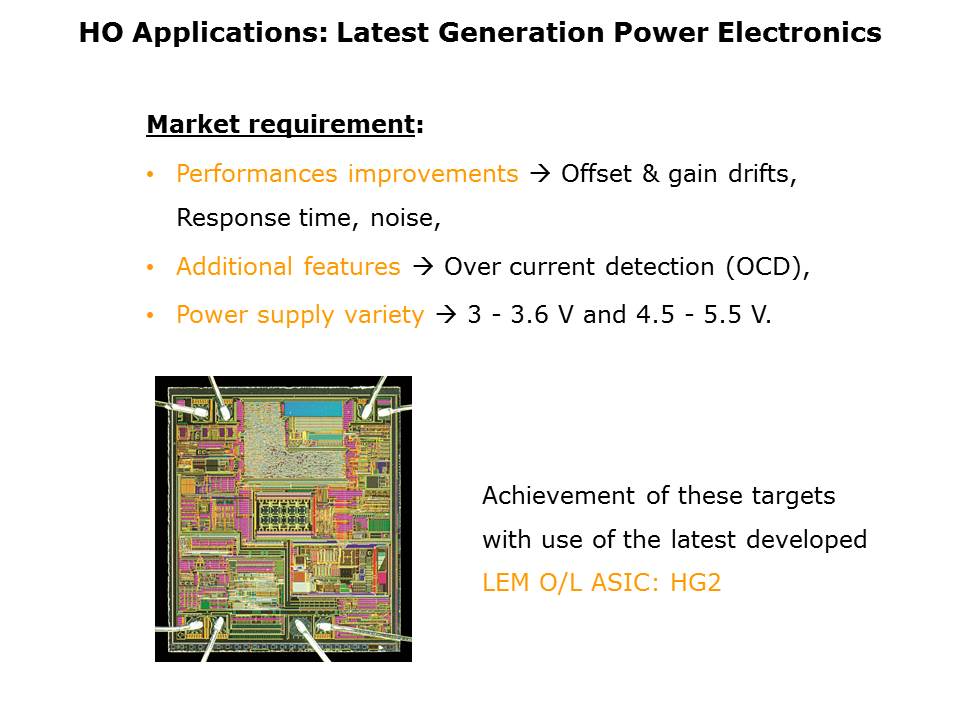 HO Applications: Latest Generation Power Electronics

Market requirement:

• Performances improvements → Offset & gain drifts, Response time, noise,

• Additional features → Over current detection (OCD),

• Power supply variety → 3 - 3.6 V and 4.5 - 5.5 V.

Achievement of these targets with use of the latest developed LEM O/L ASIC: HG2